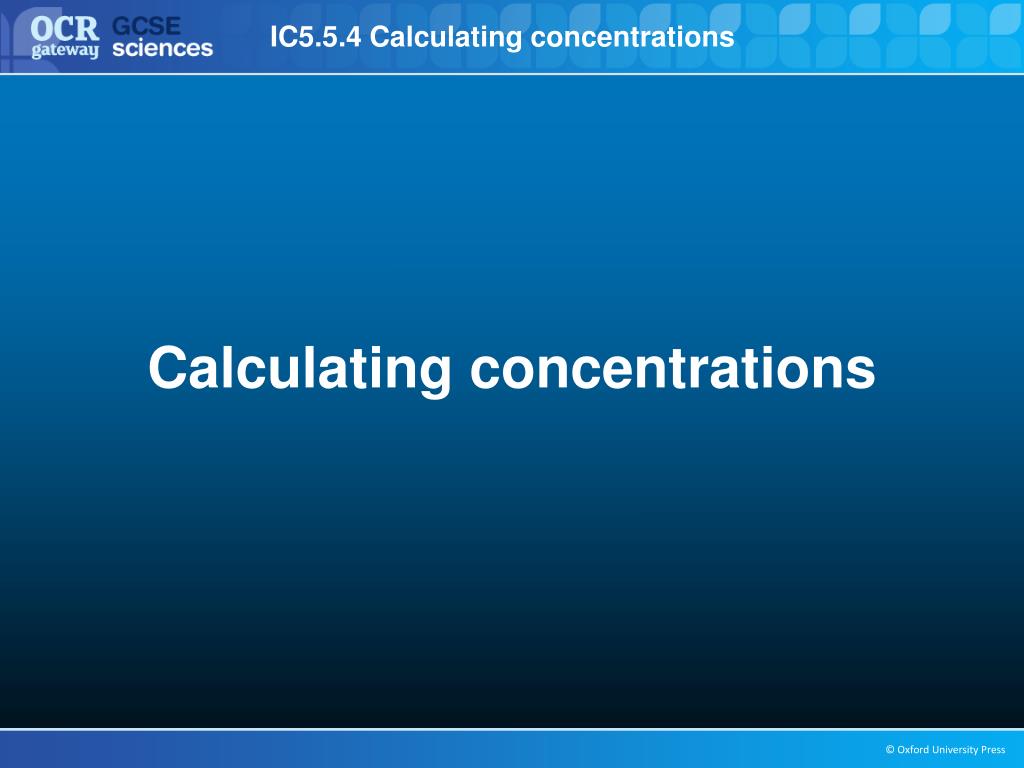 OCR gateway GCSE sciences

IC5.5.4 Calculating concentrations

Calculating concentrations

© Oxford University Press